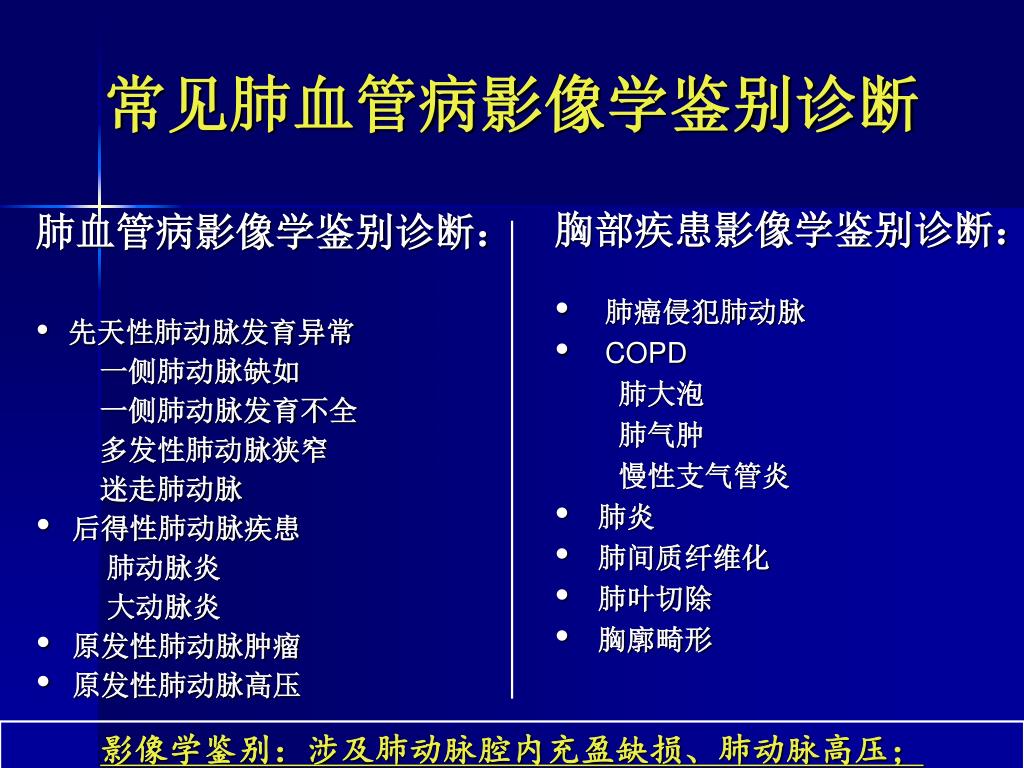 常见肺血管病影像学鉴别诊断

肺血管病影像学鉴别诊断：

• 先天性肺动脉发育异常
一侧肺动脉缺如
一侧肺动脉发育不全
多发性肺动脉狭窄
迷走肺动脉
• 后得性肺动脉疾患
肺动脉炎
大动脉炎
• 原发性肺动脉肿瘤
• 原发性肺动脉高压

胸部疾患影像学鉴别诊断：

• 肺癌侵犯肺动脉
• COPD
肺大泡
肺气肿
慢性支气管炎
• 肺炎
• 肺间质纤维化
• 肺叶切除
• 胸廓畸形

影像学鉴别：涉及肺动脉腔内充盈缺损、肺动脉高压；